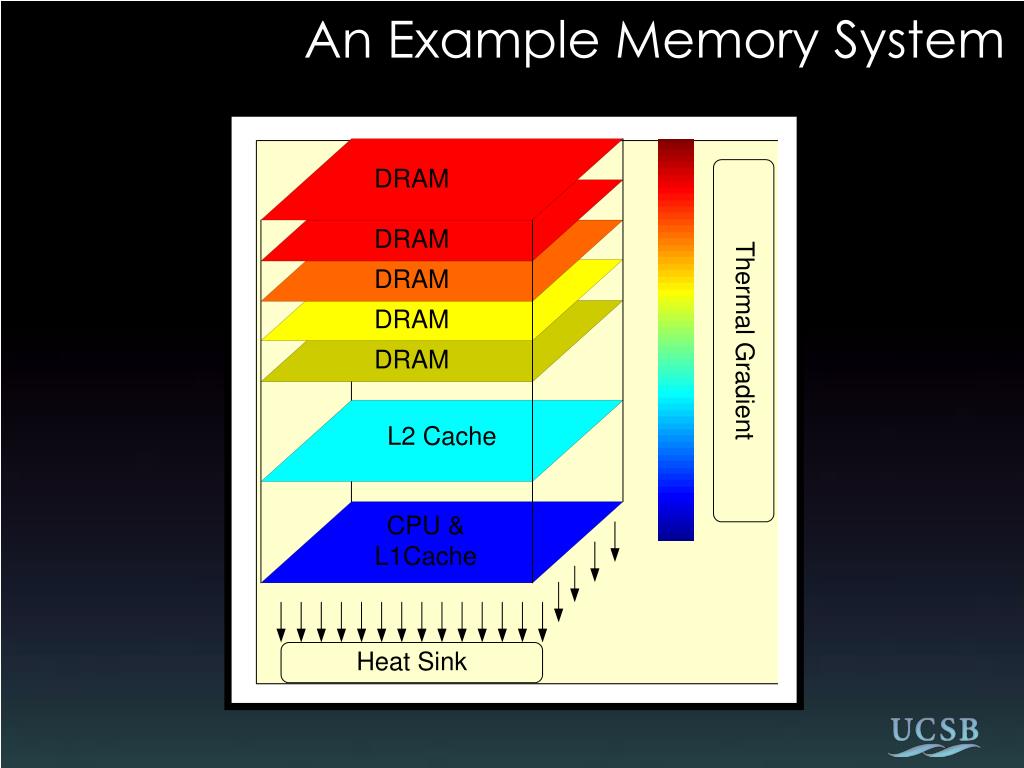 An Example Memory System

DRAM
DRAM
DRAM
DRAM
DRAM
L2 Cache
CPU & L1Cache
Heat Sink
Thermal Gradient

UCSB